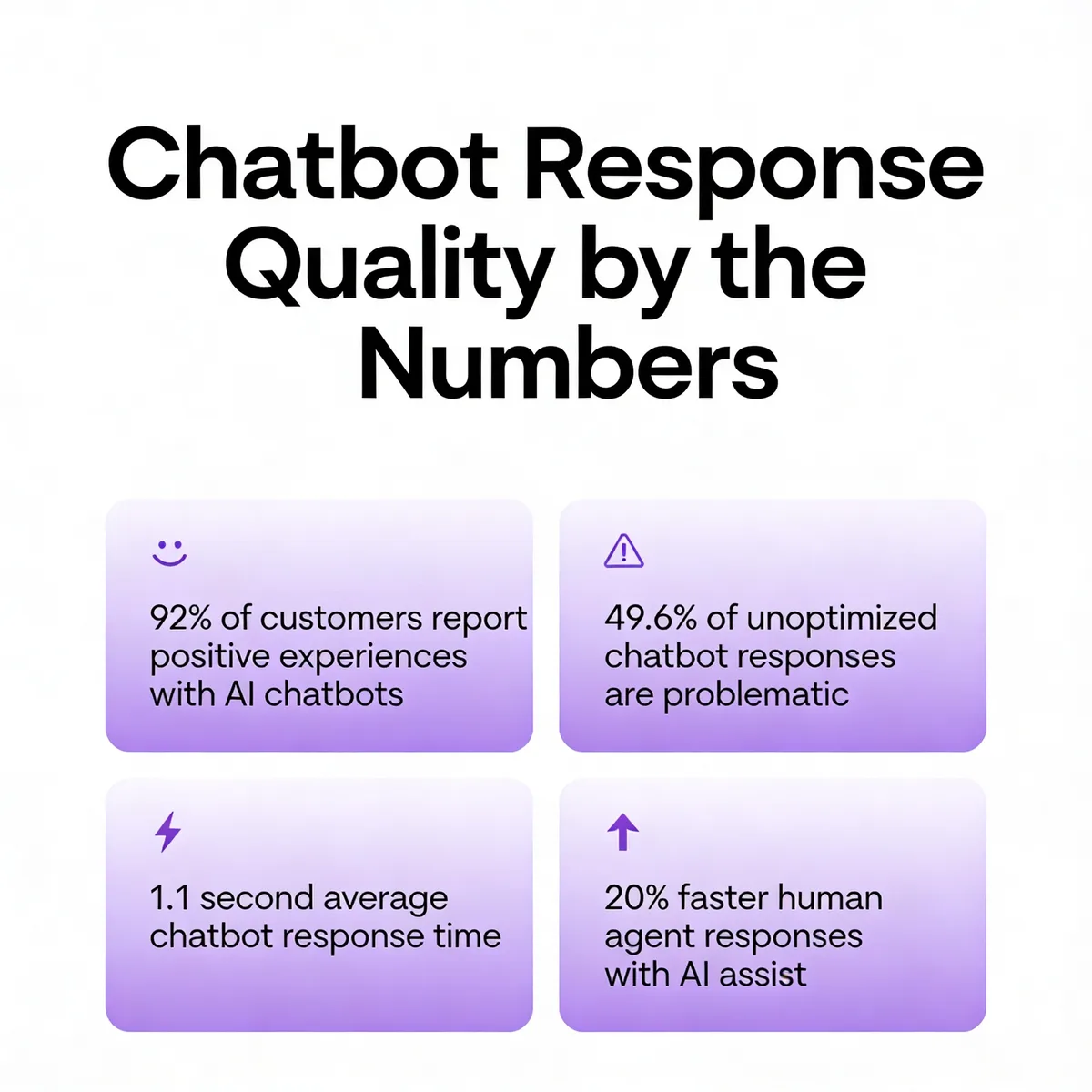 Chatbot Response Quality by the Numbers

92% of customers report positive experiences with AI chatbots

49.6% of unoptimized chatbot responses are problematic

1.1 second average chatbot response time

20% faster human agent responses with AI assist